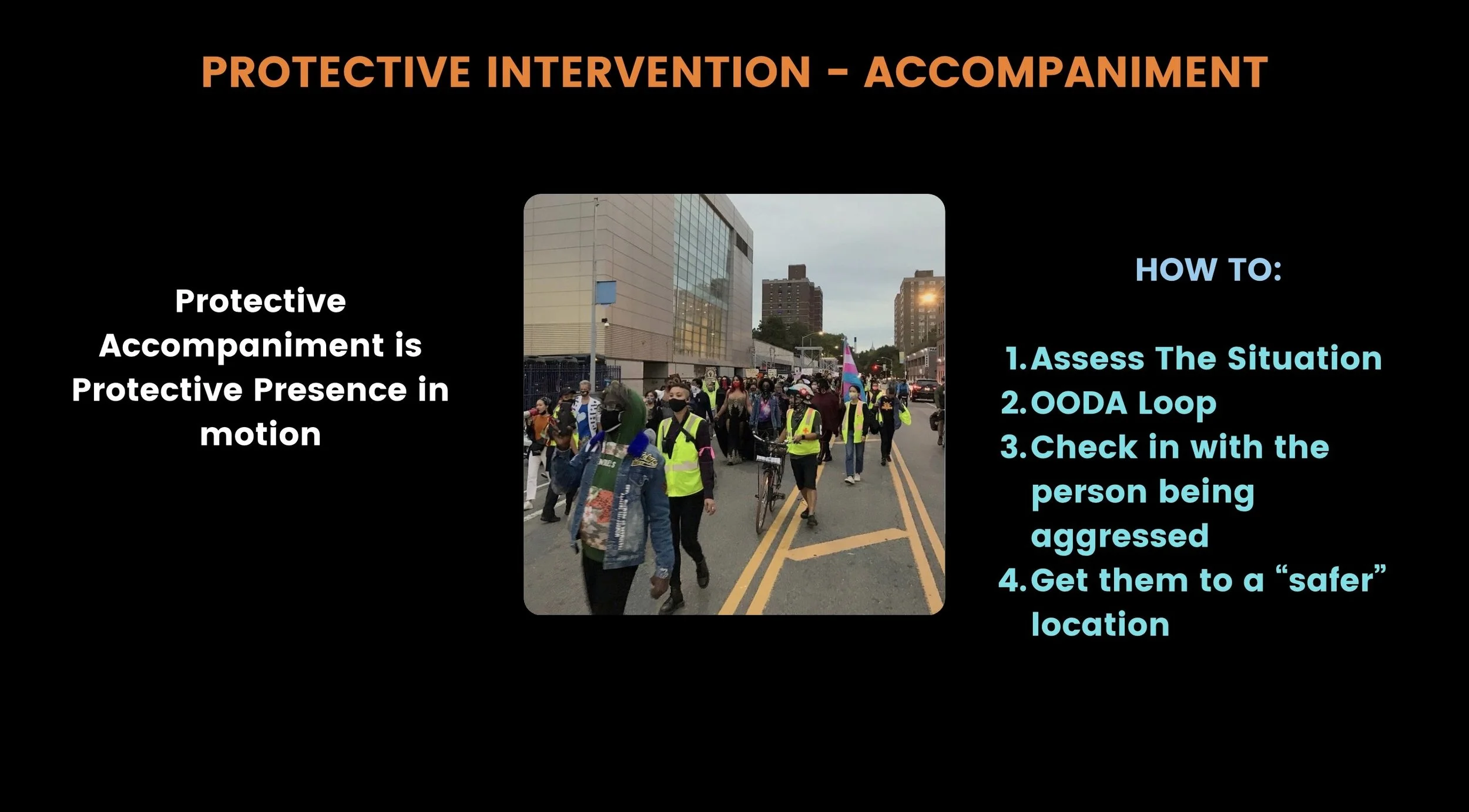 PROTECTIVE INTERVENTION - ACCOMPANIMENT

Protective Accompaniment is Protective Presence in motion

HOW TO:

1. Assess The Situation
2. OODA Loop
3. Check in with the person being aggressed
4. Get them to a “safer” location